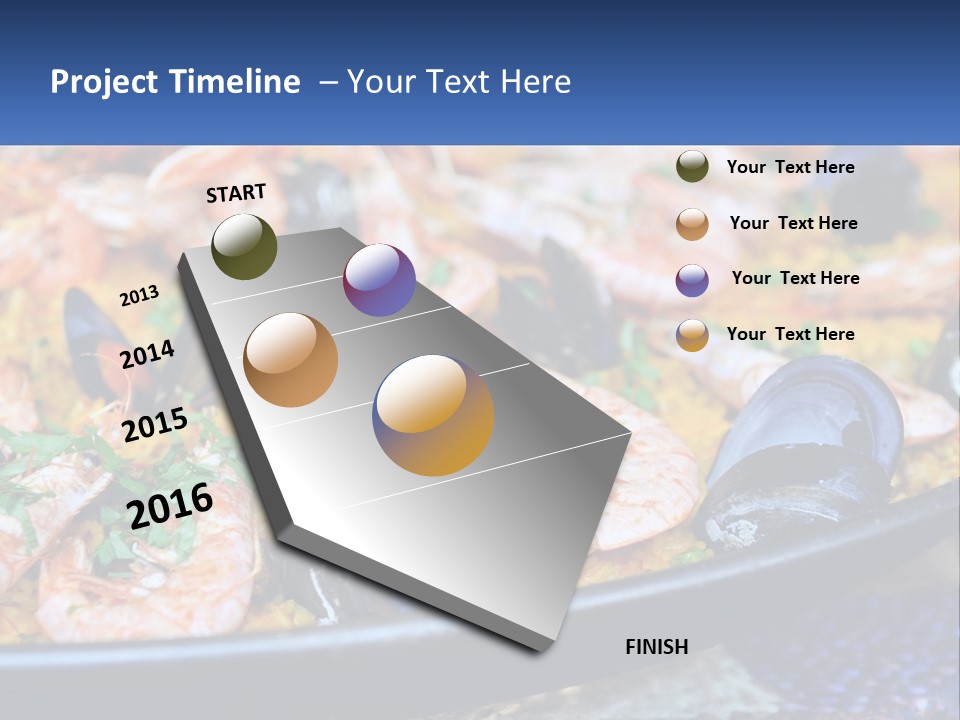 Project Timeline – Your Text Here

START

2013

2014

2015

2016

FINISH

Your Text Here

Your Text Here

Your Text Here

Your Text Here